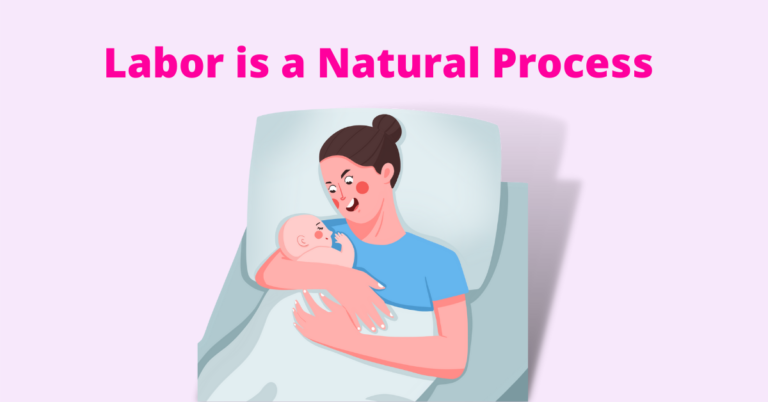 Labor is a Natural Process